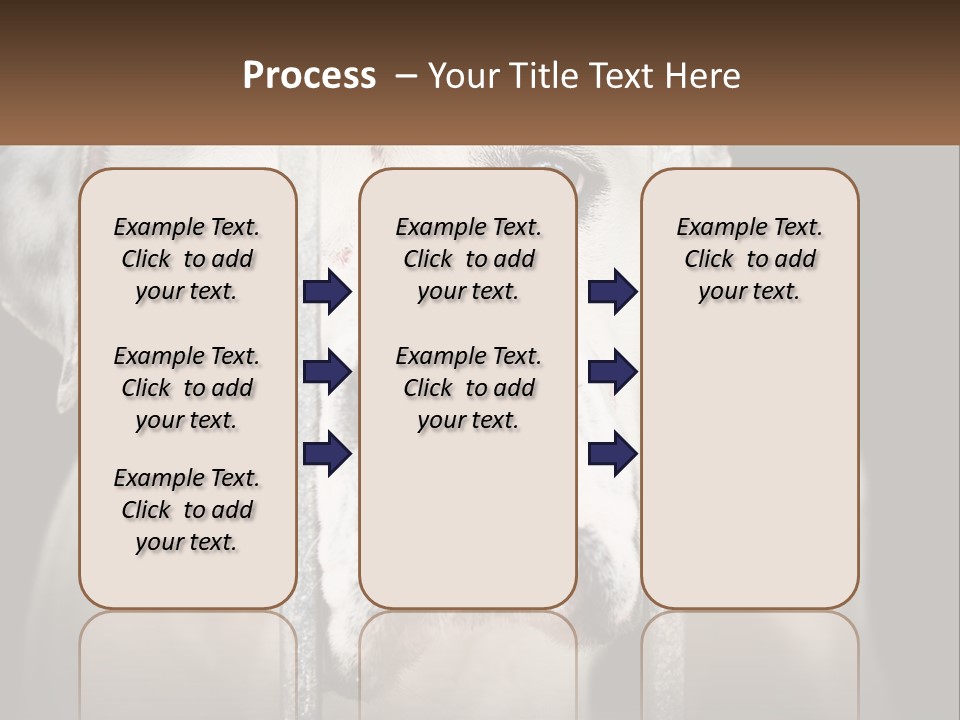 Process – Your Title Text Here

Example Text. Click to add your text.

Example Text. Click to add your text.

Example Text. Click to add your text.

Example Text. Click to add your text.

Example Text. Click to add your text.

Example Text. Click to add your text.